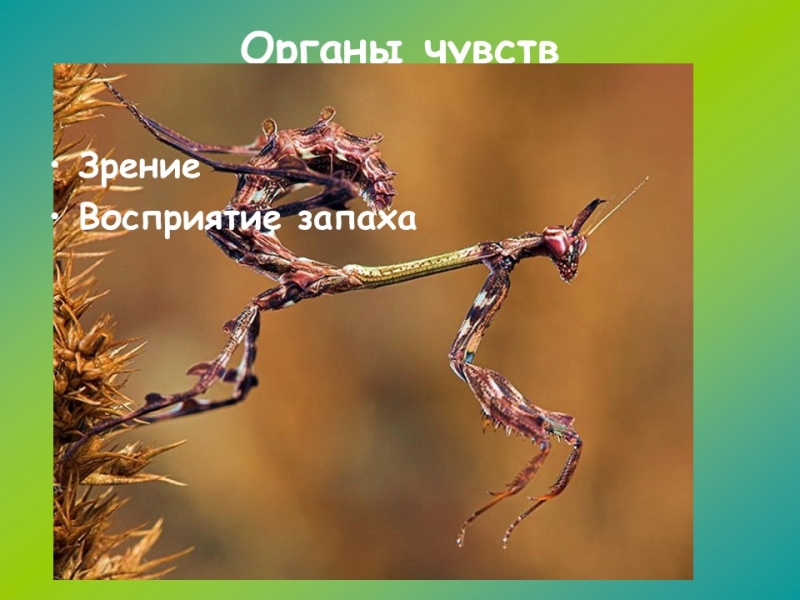 Органы чувств

• Зрение
• Восприятие запаха